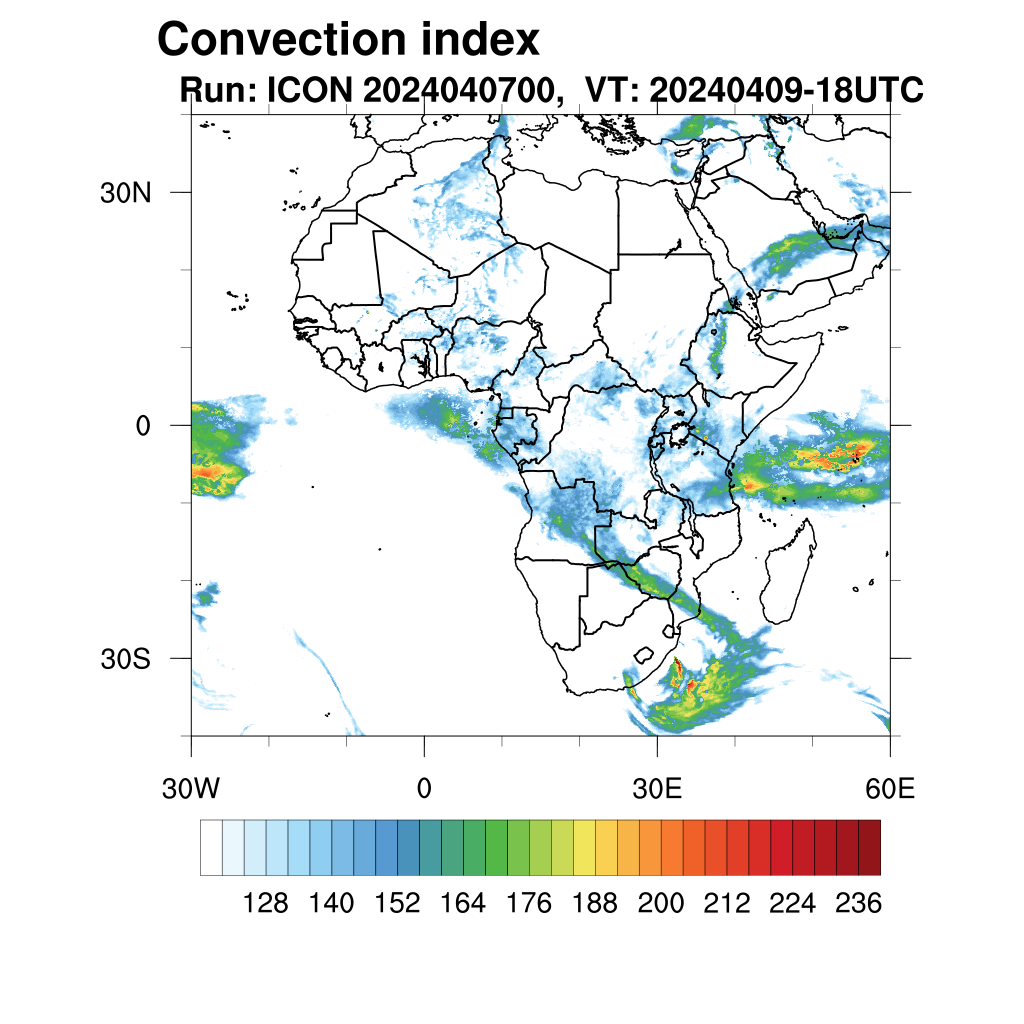 Convection index
Run: ICON 2024040700, VT: 20240409-18UTC

30N
0
30S

30W
0
30E
60E

128 140 152 164 176 188 200 212 224 236